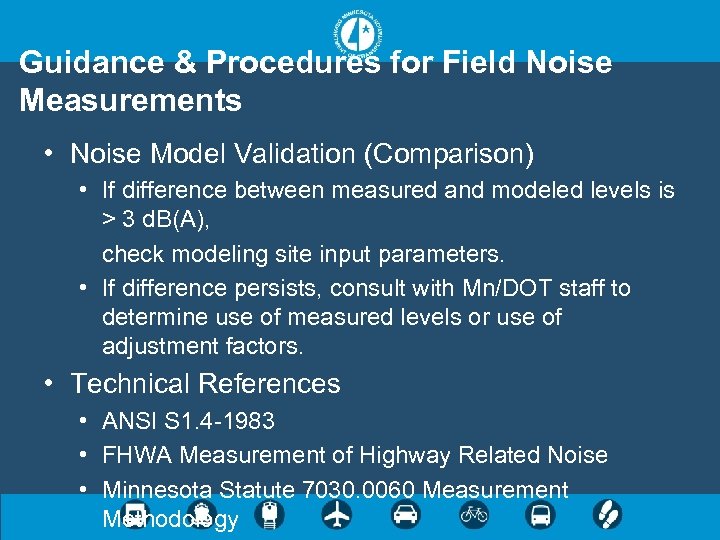 Guidance & Procedures for Field Noise Measurements

• Noise Model Validation (Comparison)
  • If difference between measured and modeled levels is > 3 dB(A),
  check modeling site input parameters.
  • If difference persists, consult with Mn/DOT staff to determine use of measured levels or use of adjustment factors.
• Technical References
  • ANSI S1.4-1983
  • FHWA Measurement of Highway Related Noise
  • Minnesota Statute 7030.0060 Measurement Methodology